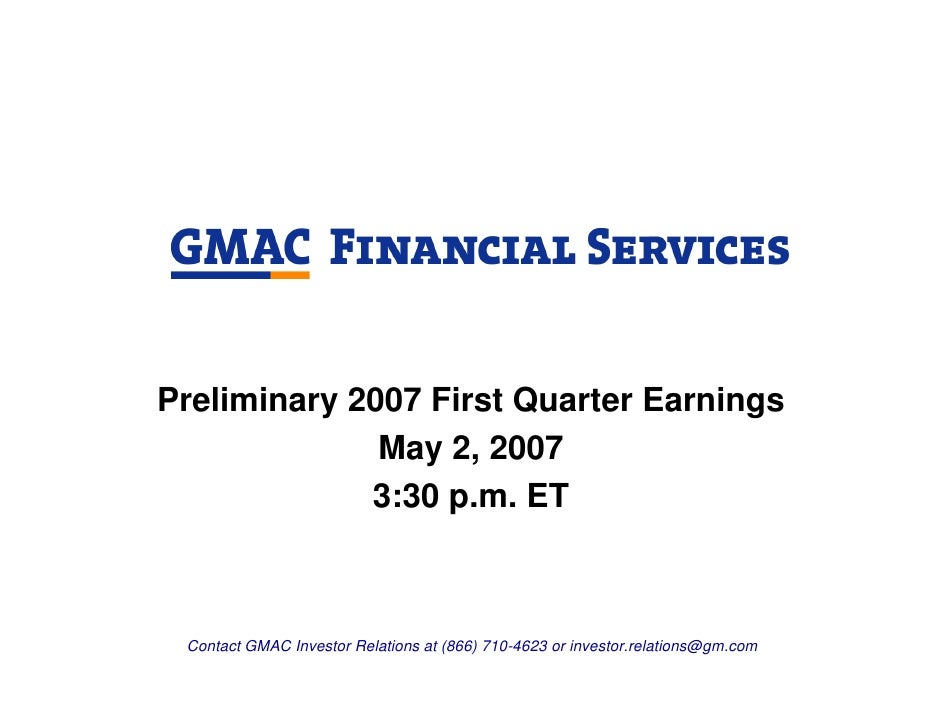 GMAC FINANCIAL SERVICES

Preliminary 2007 First Quarter Earnings
May 2, 2007
3:30 p.m. ET

Contact GMAC Investor Relations at (866) 710-4623 or investor.relations@gm.com